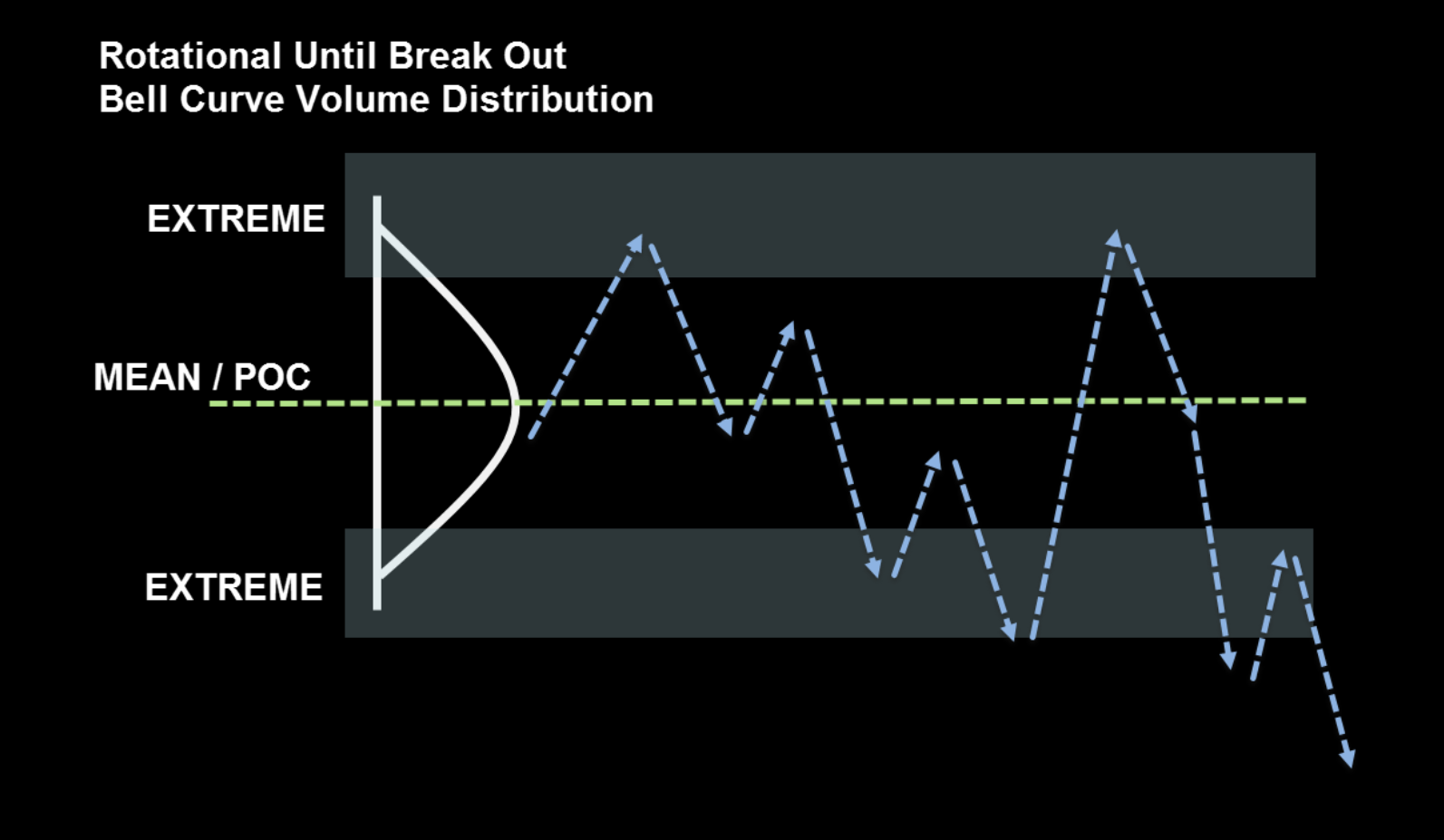 Rotational Until Break Out
Bell Curve Volume Distribution

EXTREME

MEAN / POC

EXTREME